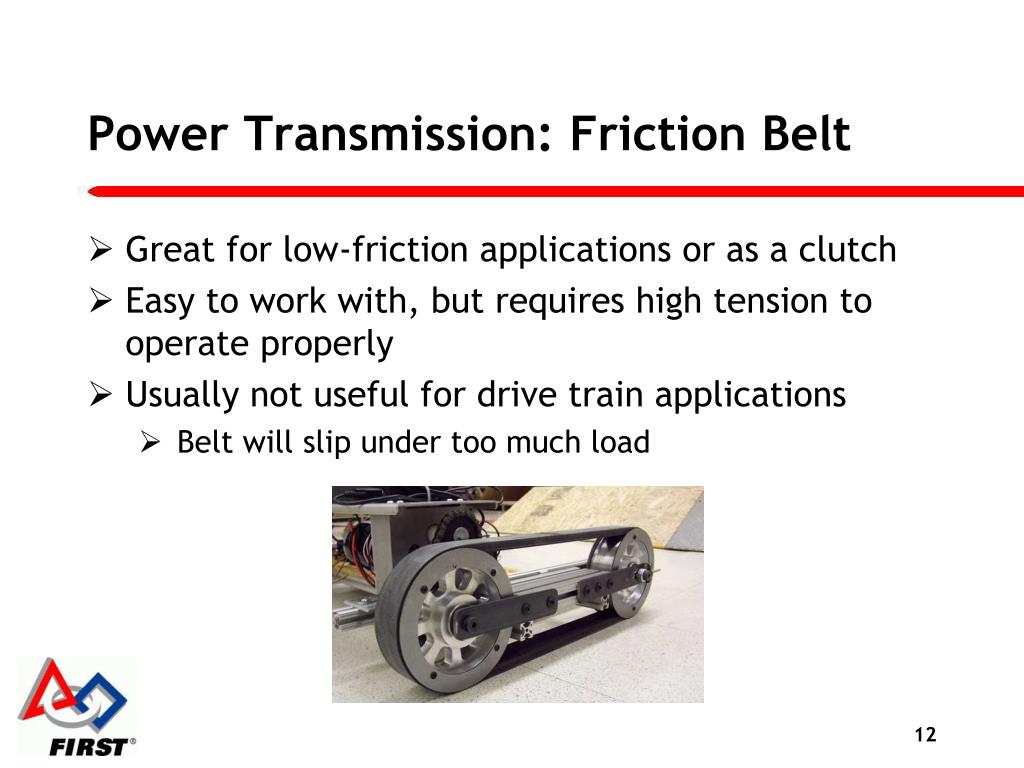 Power Transmission: Friction Belt

➢ Great for low-friction applications or as a clutch
➢ Easy to work with, but requires high tension to operate properly
➢ Usually not useful for drive train applications
➢ Belt will slip under too much load

FIRST®

12